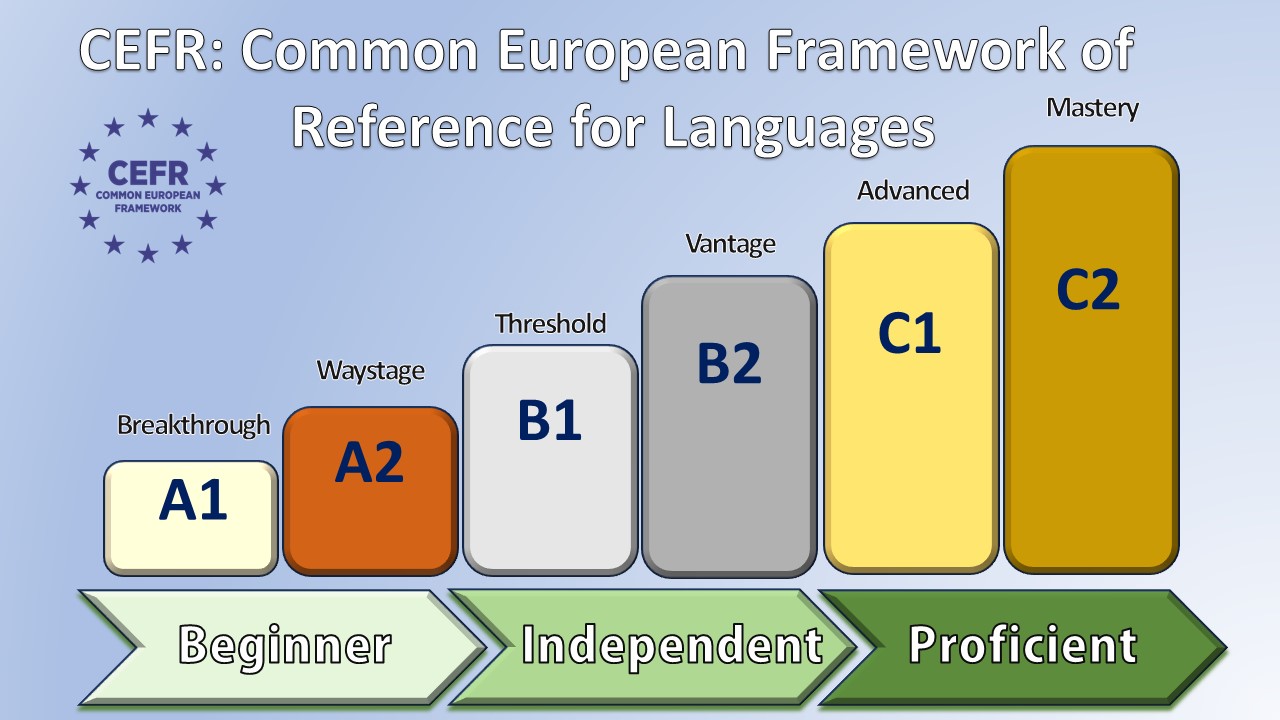 CEFR: Common European Framework of Reference for Languages

CEFR
COMMON EUROPEAN FRAMEWORK

Breakthrough
A1

Waystage
A2

Threshold
B1

Vantage
B2

Advanced
C1

Mastery
C2

Beginner
Independent
Proficient